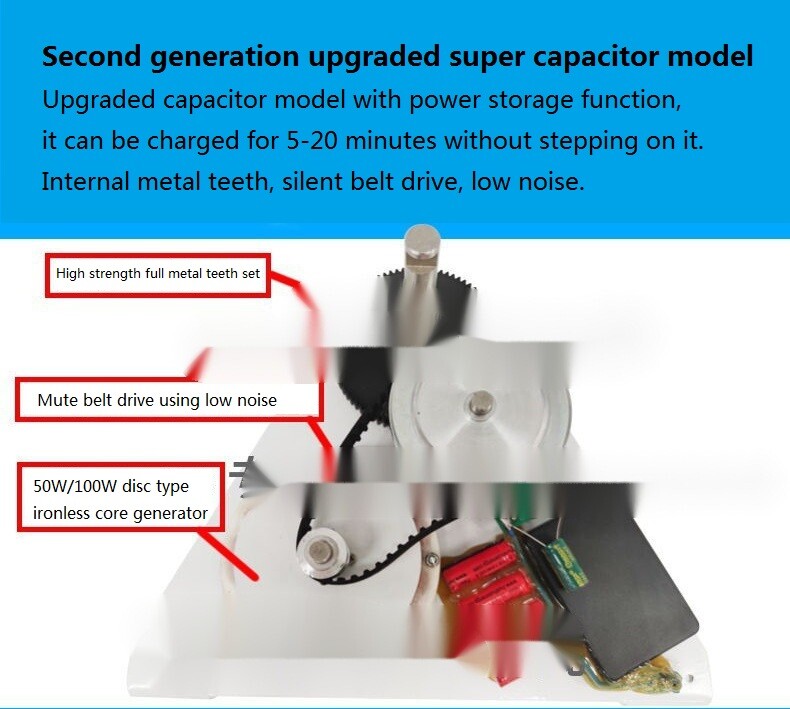 Second generation upgraded super capacitor model

Upgraded capacitor model with power storage function, it can be charged for 5-20 minutes without stepping on it. Internal metal teeth, silent belt drive, low noise.

High strength full metal teeth set

Mute belt drive using low noise

50W/100W disc type ironless core generator